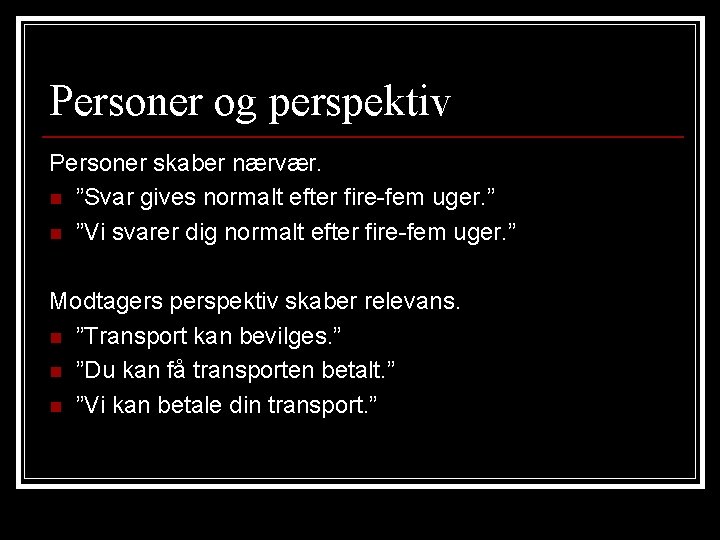 Personer og perspektiv

Personer skaber nærvær.

- ”Svar gives normalt efter fire-fem uger.”
- ”Vi svarer dig normalt efter fire-fem uger.”

Modtagers perspektiv skaber relevans.

- ”Transport kan bevilges.”
- ”Du kan få transporten betalt.”
- ”Vi kan betale din transport.”